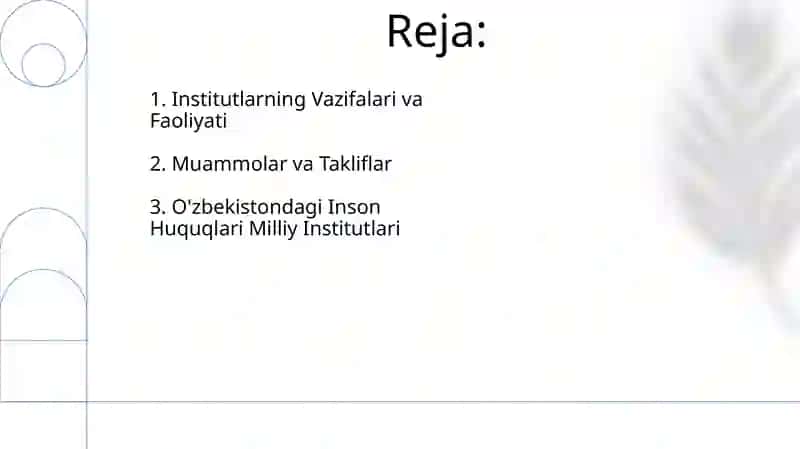 Reja:

1. Institutlarning Vazifalari va Faoliyati

2. Muammolar va Takliflar

3. O'zbekistondagi Inson Huquqlari Milliy Institutlari